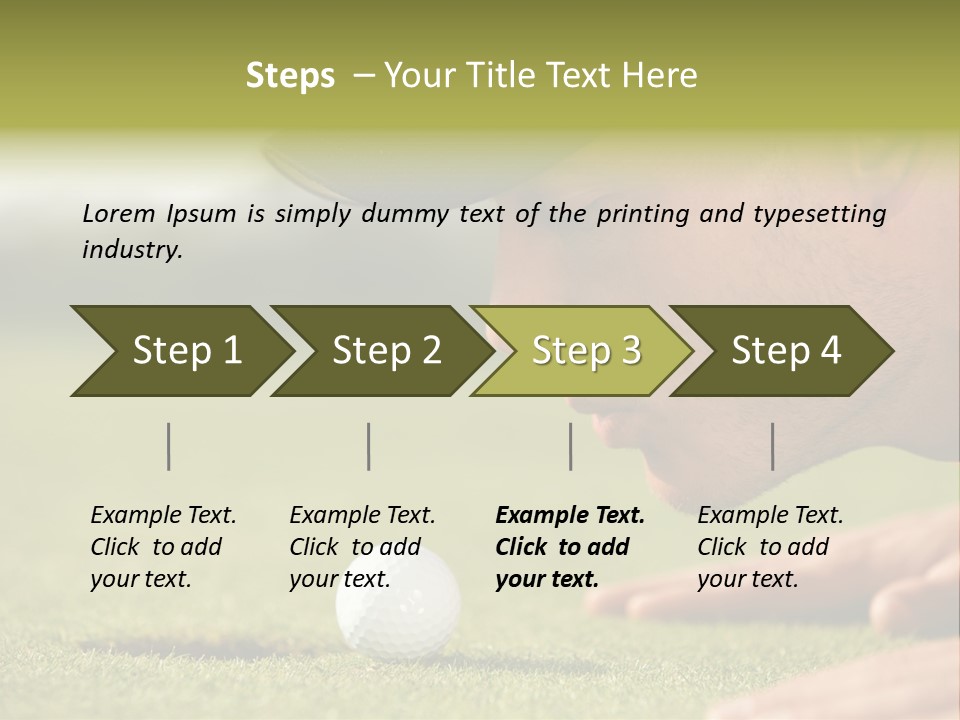 Steps – Your Title Text Here

Lorem Ipsum is simply dummy text of the printing and typesetting industry.

Step 1

Step 2

Step 3

Step 4

Example Text. Click to add your text.

Example Text. Click to add your text.

Example Text. Click to add your text.

Example Text. Click to add your text.